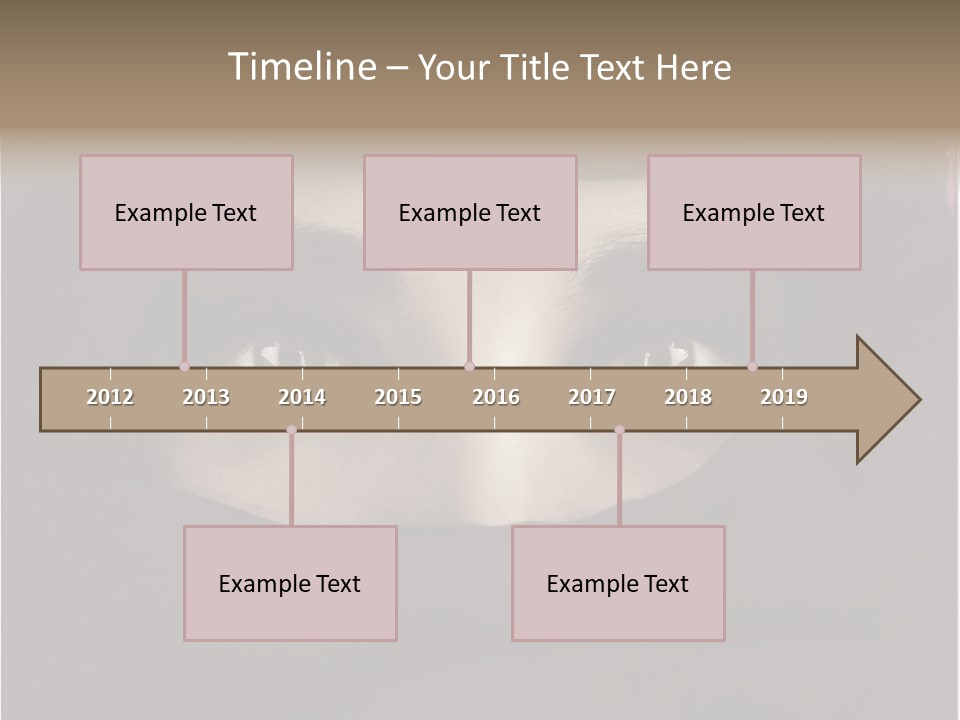 Timeline – Your Title Text Here

Example Text

Example Text

Example Text

2012 2013 2014 2015 2016 2017 2018 2019

Example Text

Example Text